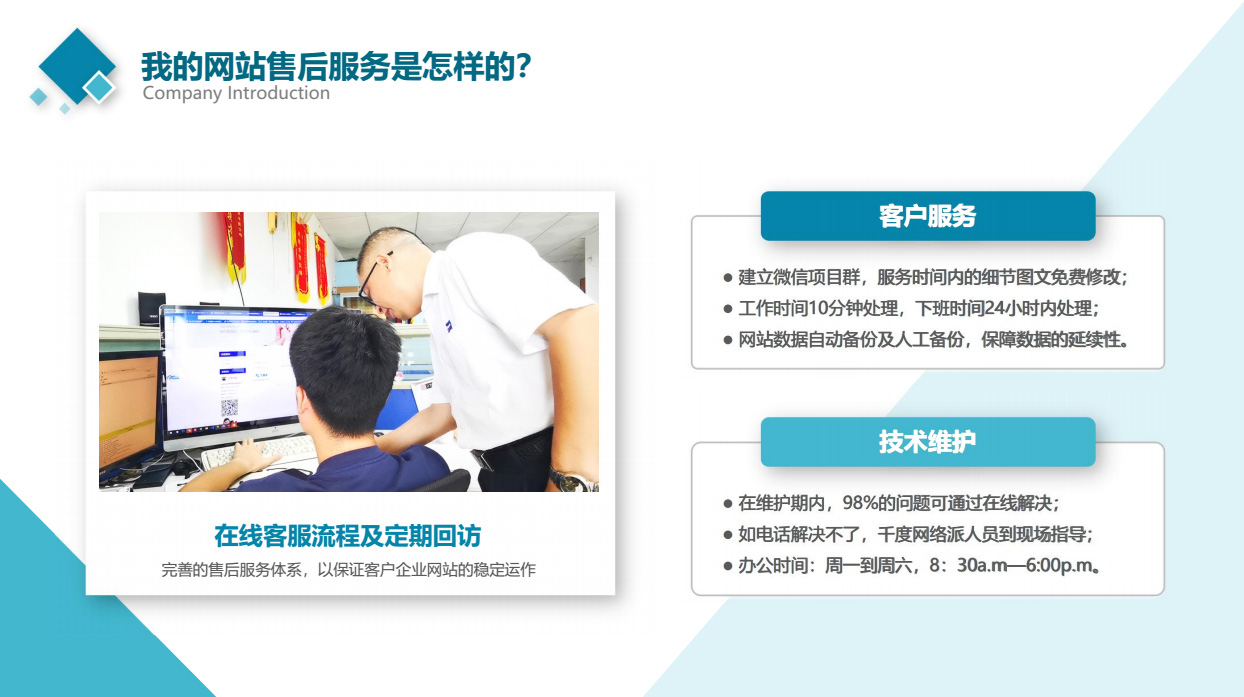 我的网站售后服务是怎样的?
Company Introduction

在线客服流程及定期回访
完善的售后服务体系，以保证客户企业网站的稳定运作

客户服务
● 建立微信项目群，服务时间内的细节图文免费修改；
● 工作时间10分钟处理，下班时间24小时内处理；
● 网站数据自动备份及人工备份，保障数据的延续性。

技术维护
● 在维护期内，98%的问题可通过在线解决；
● 如电话解决不了，千度网络派人员到现场指导；
● 办公时间：周一到周六，8：30a.m—6:00p.m。